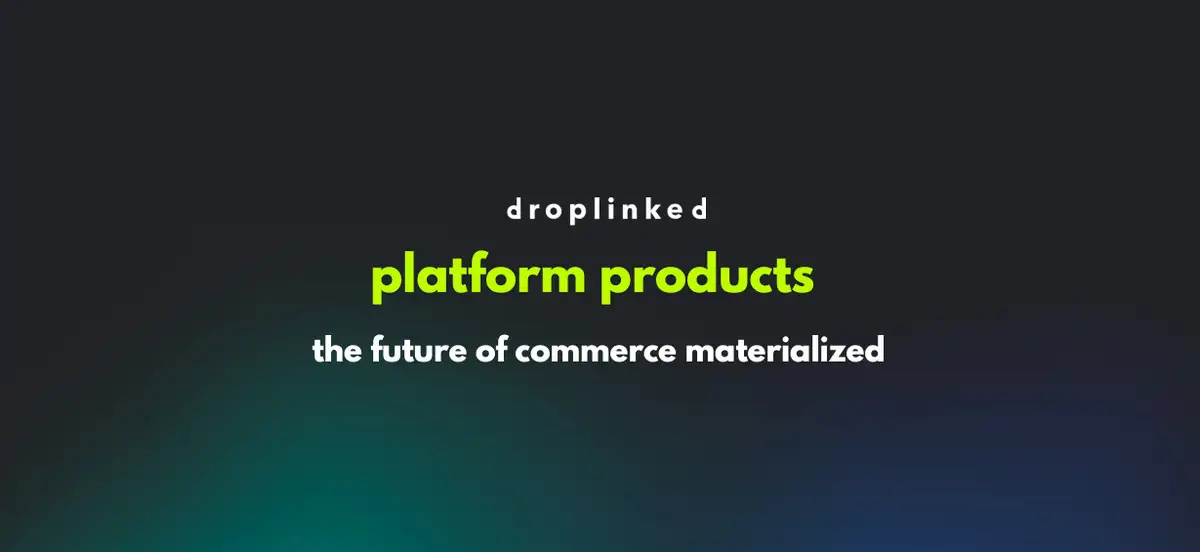 droplinked

platform products

the future of commerce materialized